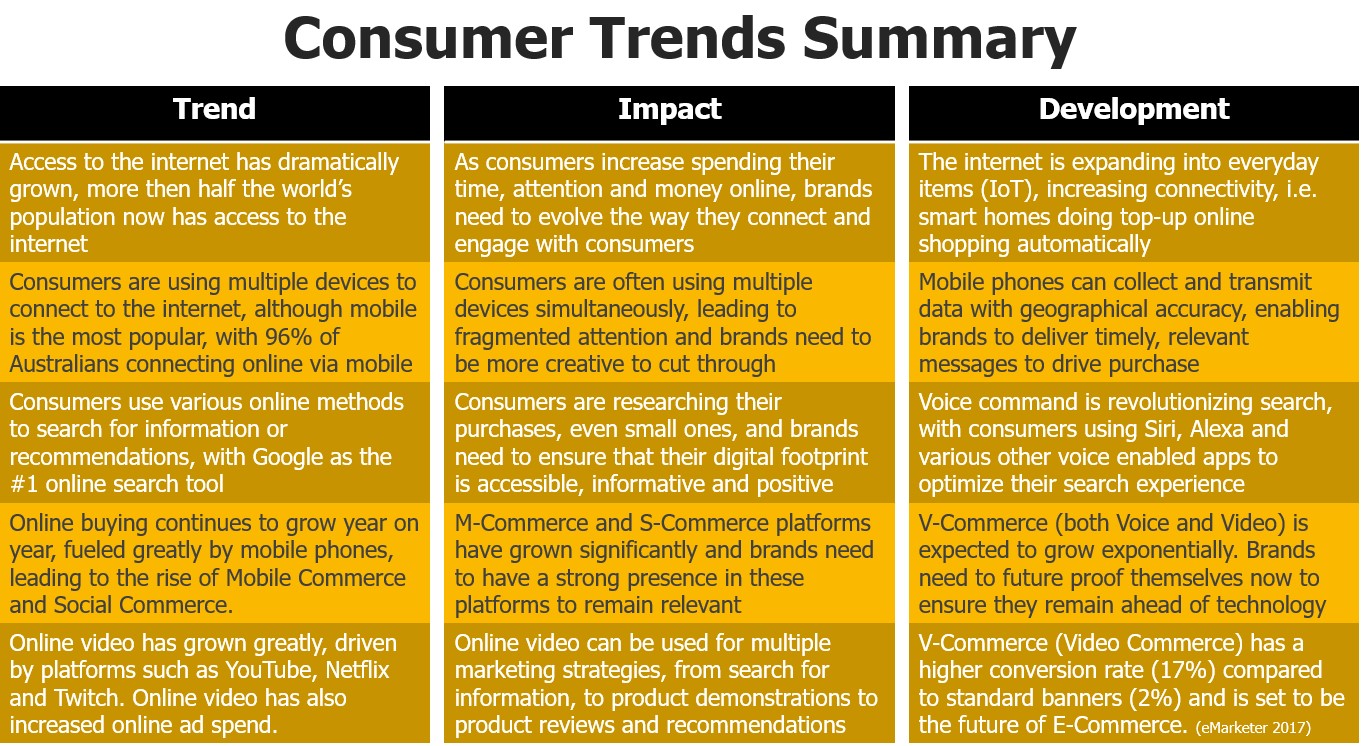 Consumer Trends Summary

| Trend | Impact | Development |
|---|---|---|
| Access to the internet has dramatically grown, more then half the world's population now has access to the internet | As consumers increase spending their time, attention and money online, brands need to evolve the way they connect and engage with consumers | The internet is expanding into everyday items (IoT), increasing connectivity, i.e. smart homes doing top-up online shopping automatically |
| Consumers are using multiple devices to connect to the internet, although mobile is the most popular, with 96% of Australians connecting online via mobile | Consumers are often using multiple devices simultaneously, leading to fragmented attention and brands need to be more creative to cut through | Mobile phones can collect and transmit data with geographical accuracy, enabling brands to deliver timely, relevant messages to drive purchase |
| Consumers use various online methods to search for information or recommendations, with Google as the #1 online search tool | Consumers are researching their purchases, even small ones, and brands need to ensure that their digital footprint is accessible, informative and positive | Voice command is revolutionizing search, with consumers using Siri, Alexa and various other voice enabled apps to optimize their search experience |
| Online buying continues to grow year on year, fueled greatly by mobile phones, leading to the rise of Mobile Commerce and Social Commerce. | M-Commerce and S-Commerce platforms have grown significantly and brands need to have a strong presence in these platforms to remain relevant | V-Commerce (both Voice and Video) is expected to grow exponentially. Brands need to future proof themselves now to ensure they remain ahead of technology |
| Online video has grown greatly, driven by platforms such as YouTube, Netflix and Twitch. Online video has also increased online ad spend. | Online video can be used for multiple marketing strategies, from search for information, to product demonstrations to product reviews and recommendations | V-Commerce (Video Commerce) has a higher conversion rate (17%) compared to standard banners (2%) and is set to be the future of E-Commerce. (eMarketer 2017) |